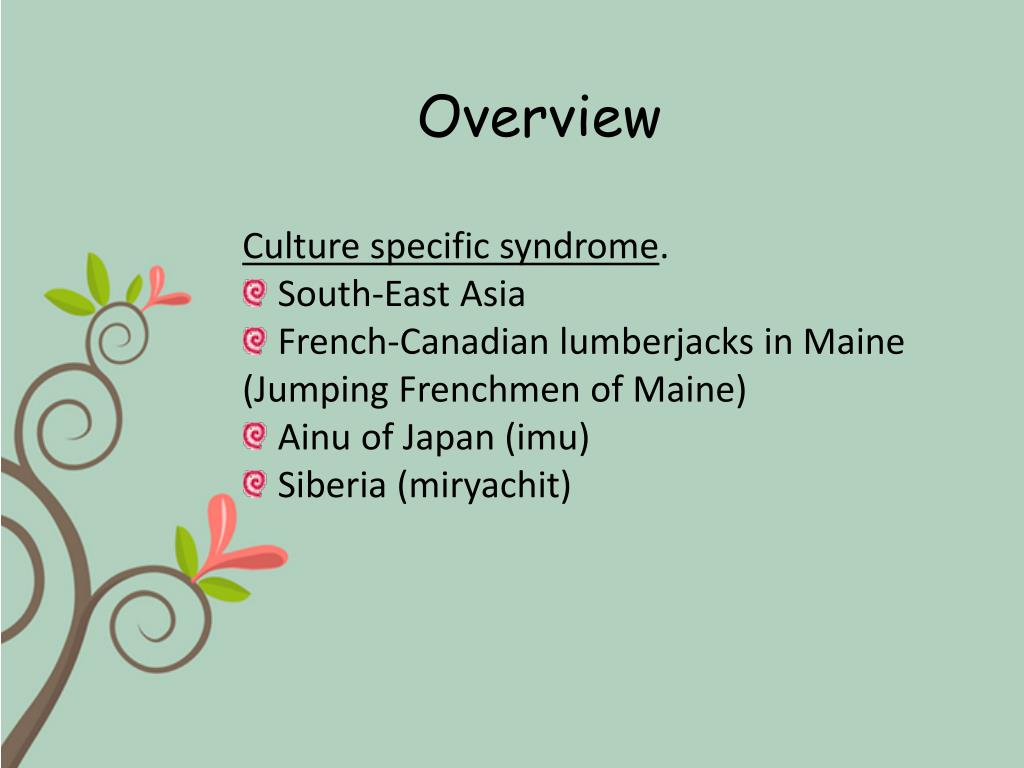 Overview

Culture specific syndrome.
South-East Asia
French-Canadian lumberjacks in Maine (Jumping Frenchmen of Maine)
Ainu of Japan (imu)
Siberia (miryachit)